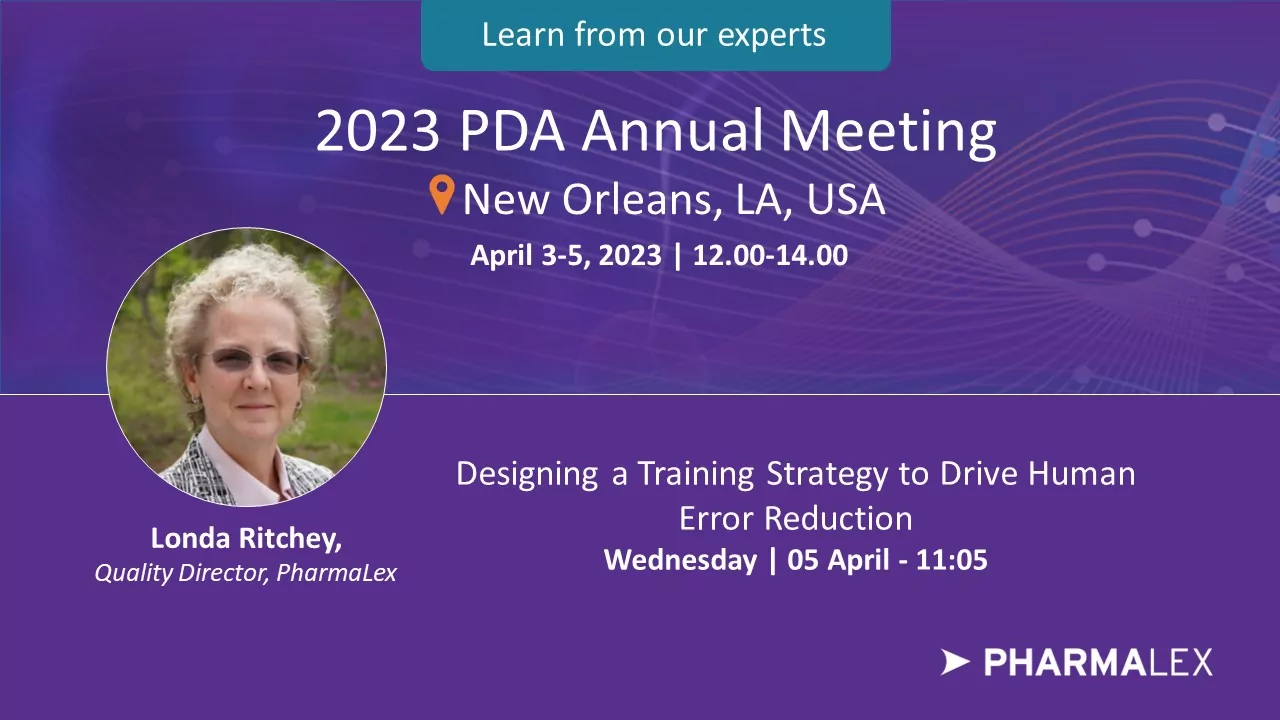 Learn from our experts

2023 PDA Annual Meeting

New Orleans, LA, USA

April 3-5, 2023 | 12.00-14.00

Londa Ritchey,
Quality Director, PharmaLex

Designing a Training Strategy to Drive Human Error Reduction
Wednesday | 05 April - 11:05

PHARMALEX